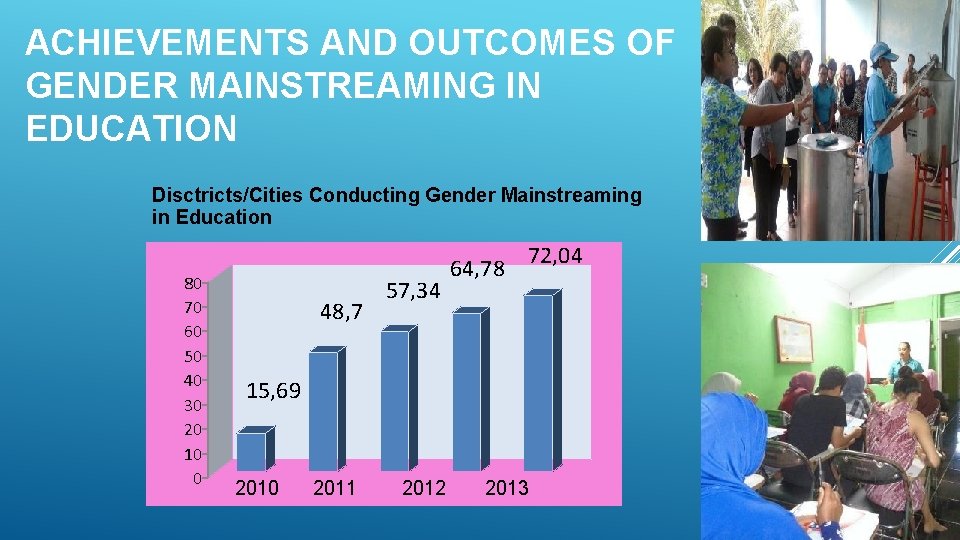 ACHIEVEMENTS AND OUTCOMES OF GENDER MAINSTREAMING IN EDUCATION

Disctricts/Cities Conducting Gender Mainstreaming in Education

80
70
60
50
40
30
20
10
0

15,69
48,7
57,34
64,78
72,04

2010
2011
2012
2013